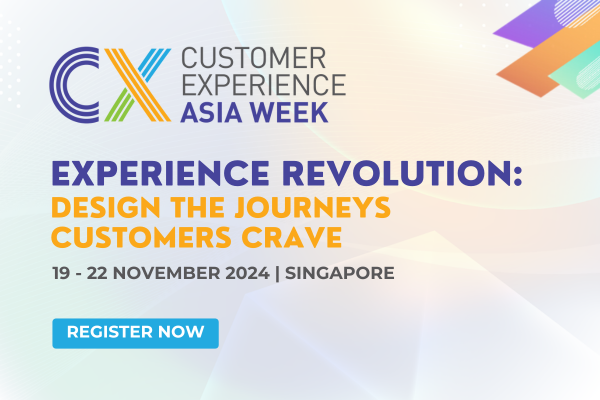 CX CUSTOMER EXPERIENCE ASIA WEEK

EXPERIENCE REVOLUTION:
DESIGN THE JOURNEYS CUSTOMERS CRAVE

19 - 22 NOVEMBER 2024 | SINGAPORE

REGISTER NOW